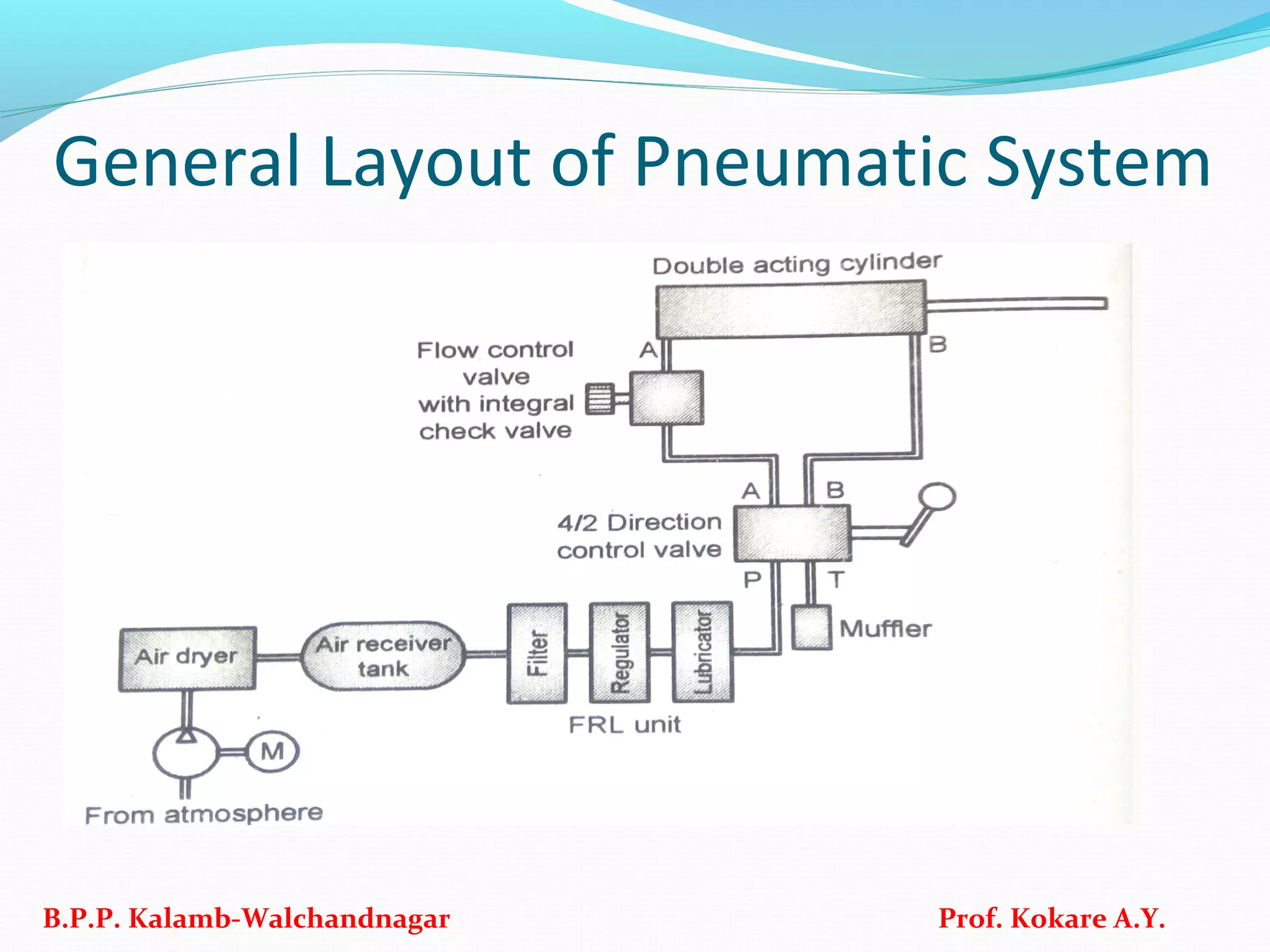 General Layout of Pneumatic System

Double acting cylinder

Flow control valve with integral check valve

A

B

A

B

4/2 Direction control valve

P

T

Muffler

Air dryer

Air receiver tank

Filter

Regulator

Lubricator

FRL unit

M

From atmosphere

B.P.P. Kalamb-Walchandnagar

Prof. Kokare A.Y.